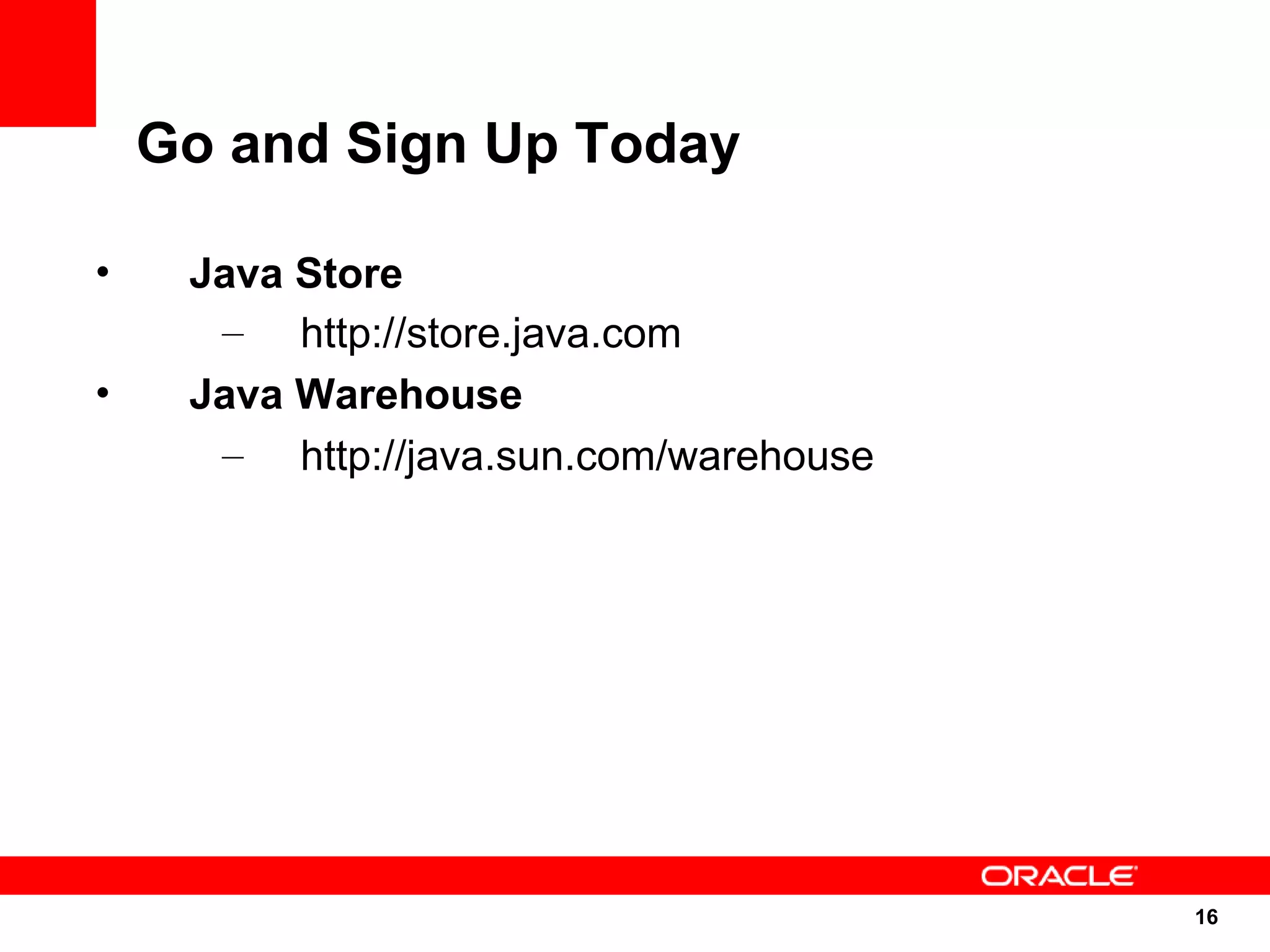 Go and Sign Up Today

• Java Store
 – http://store.java.com
• Java Warehouse
 – http://java.sun.com/warehouse

ORACLE

16